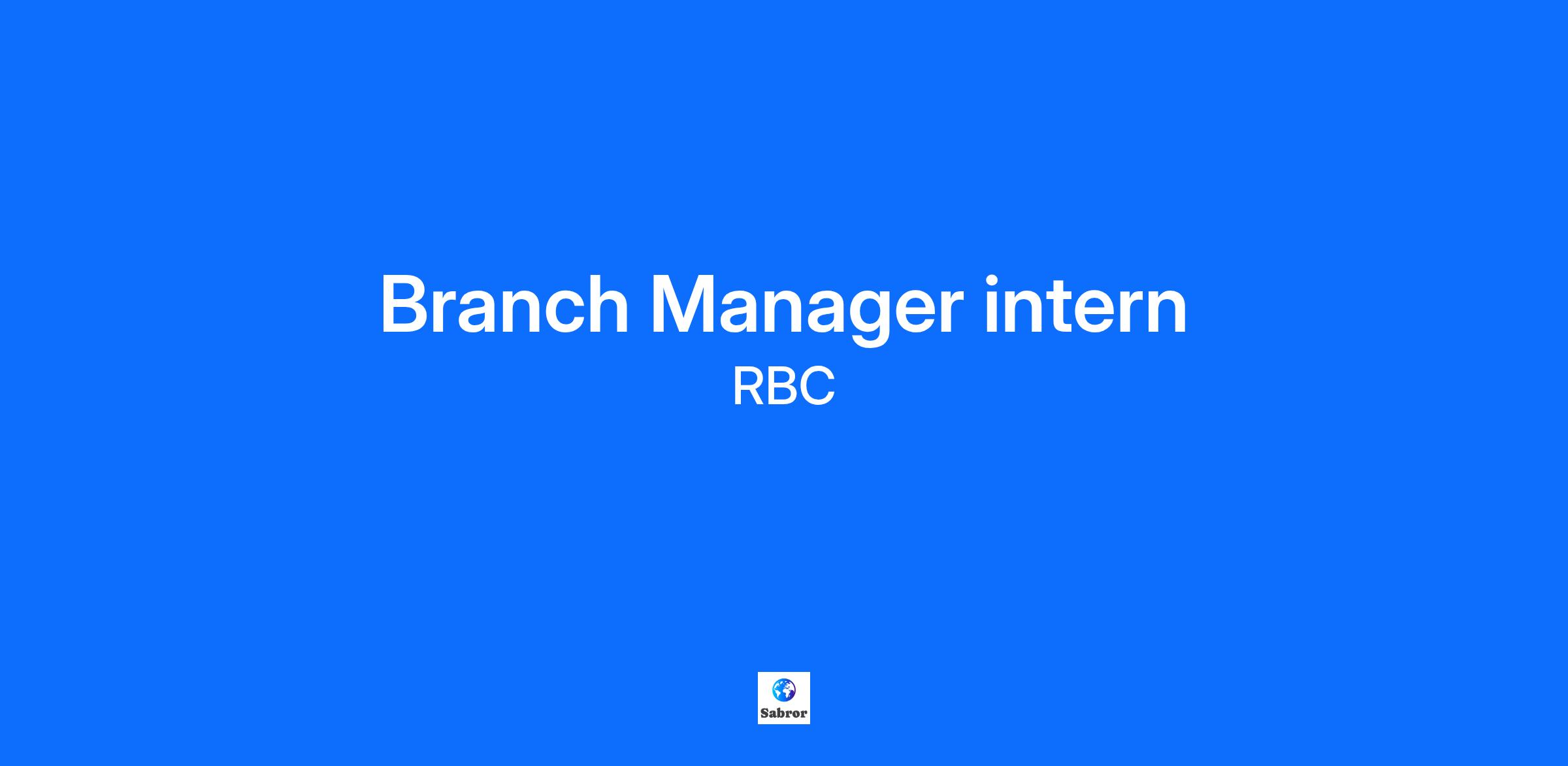 Branch Manager intern

RBC

Sabror